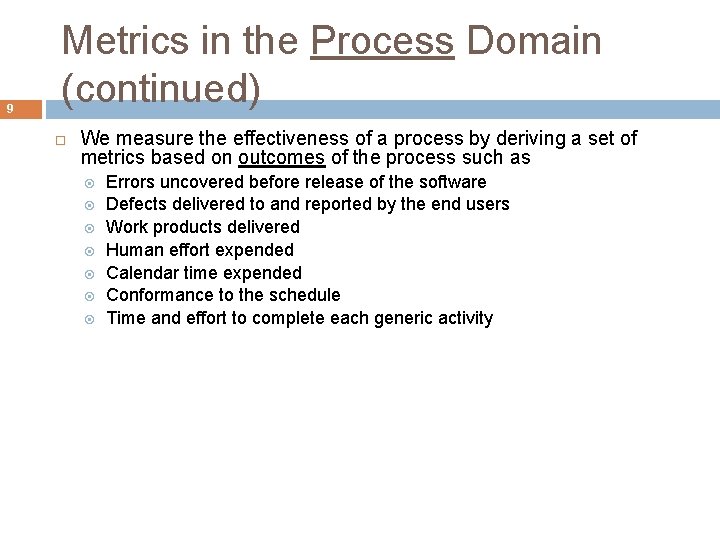 Metrics in the Process Domain (continued)

9

We measure the effectiveness of a process by deriving a set of metrics based on outcomes of the process such as

Errors uncovered before release of the software
Defects delivered to and reported by the end users
Work products delivered
Human effort expended
Calendar time expended
Conformance to the schedule
Time and effort to complete each generic activity